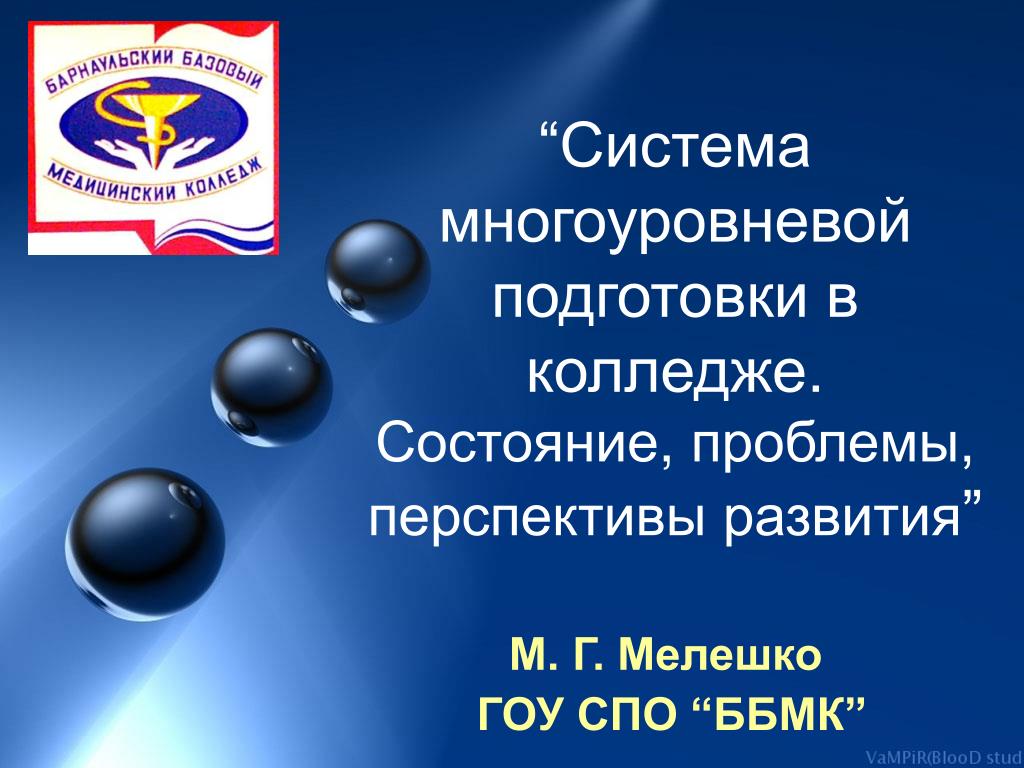 БАРНАУЛЬСКИЙ БАЗОВЫЙ
МЕДИЦИНСКИЙ КОЛЛЕДЖ

“Система многоуровневой подготовки в колледже. Состояние, проблемы, перспективы развития”

М. Г. Мелешко
ГОУ СПО “ББМК”

VaMPiR(BlooD stud